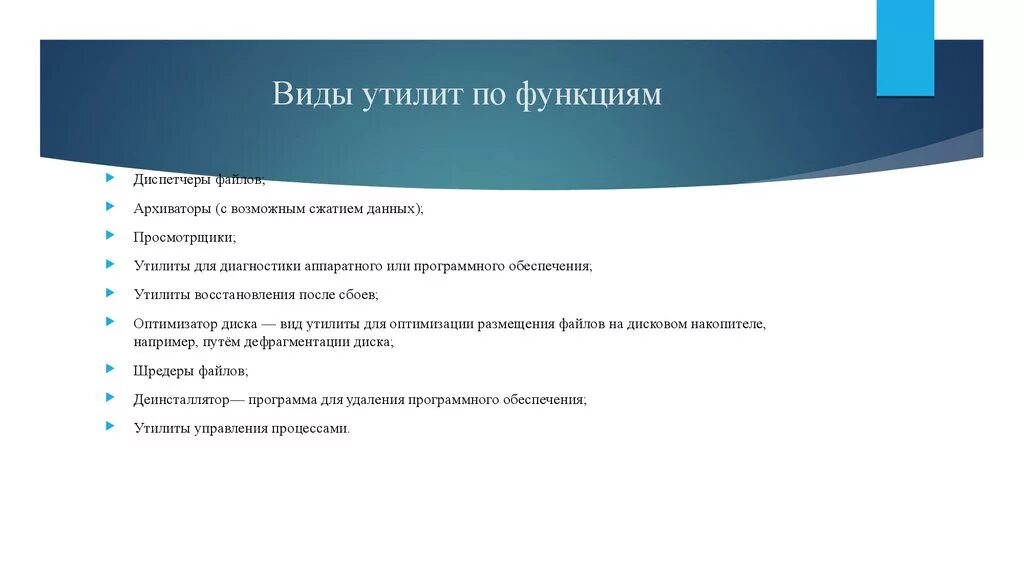 Виды утилит по функциям

Диспетчеры файлов;

Архиваторы (с возможным сжатием данных);

Просмотрщики;

Утилиты для диагностики аппаратного или программного обеспечения;

Утилиты восстановления после сбоев;

Оптимизатор диска — вид утилиты для оптимизации размещения файлов на дисковом накопителе, например, путём дефрагментации диска;

Шредеры файлов;

Деинсталлятор— программа для удаления программного обеспечения;

Утилиты управления процессами.